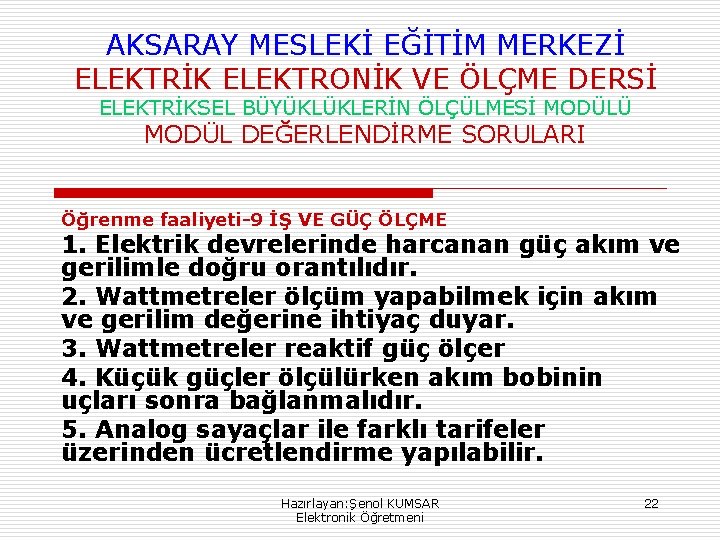 AKSARAY MESLEKİ EĞİTİM MERKEZİ
ELEKTRİK ELEKTRONİK VE ÖLÇME DERSİ
ELEKTRİKSEL BÜYÜKLÜKLERİN ÖLÇÜLMESİ MODÜLÜ
MODÜL DEĞERLENDİRME SORULARI

Öğrenme faaliyeti-9 İŞ VE GÜÇ ÖLÇME

1. Elektrik devrelerinde harcanan güç akım ve gerilimle doğru orantılıdır.

2. Wattmetreler ölçüm yapabilmek için akım ve gerilim değerine ihtiyaç duyar.

3. Wattmetreler reaktif güç ölçer

4. Küçük güçler ölçülürken akım bobinin uçları sonra bağlanmalıdır.

5. Analog sayaçlar ile farklı tarifeler üzerinden ücretlendirme yapılabilir.

Hazırlayan:Şenol KUMSAR
Elektronik Öğretmeni

22